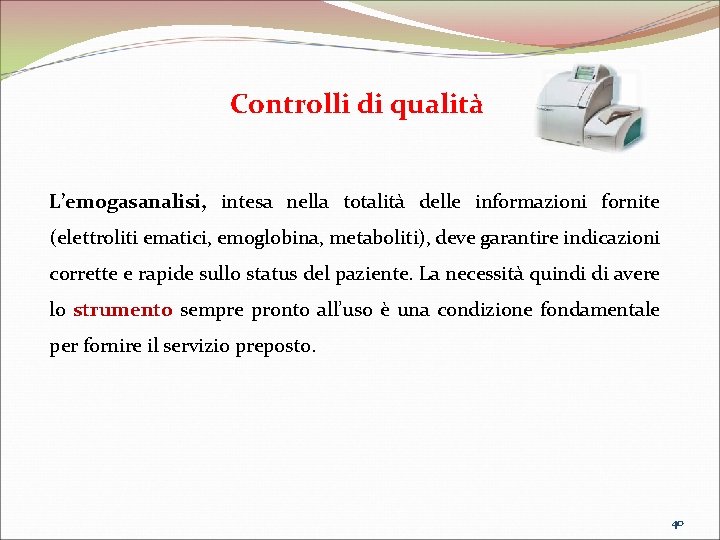 Controlli di qualità

L'emogasanalisi, intesa nella totalità delle informazioni fornite (elettroliti ematici, emoglobina, metaboliti), deve garantire indicazioni corrette e rapide sullo status del paziente. La necessità quindi di avere lo strumento sempre pronto all'uso è una condizione fondamentale per fornire il servizio preposto.

40